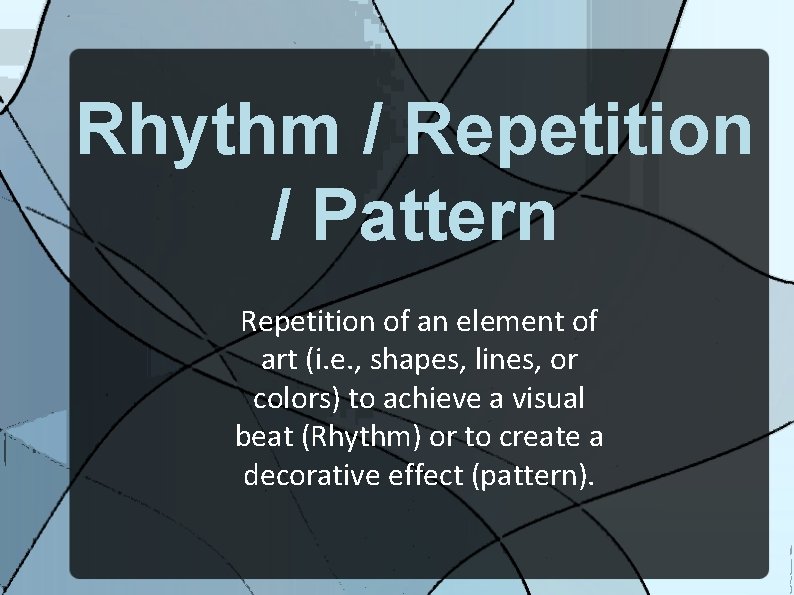 Rhythm / Repetition / Pattern

Repetition of an element of art (i.e., shapes, lines, or colors) to achieve a visual beat (Rhythm) or to create a decorative effect (pattern).